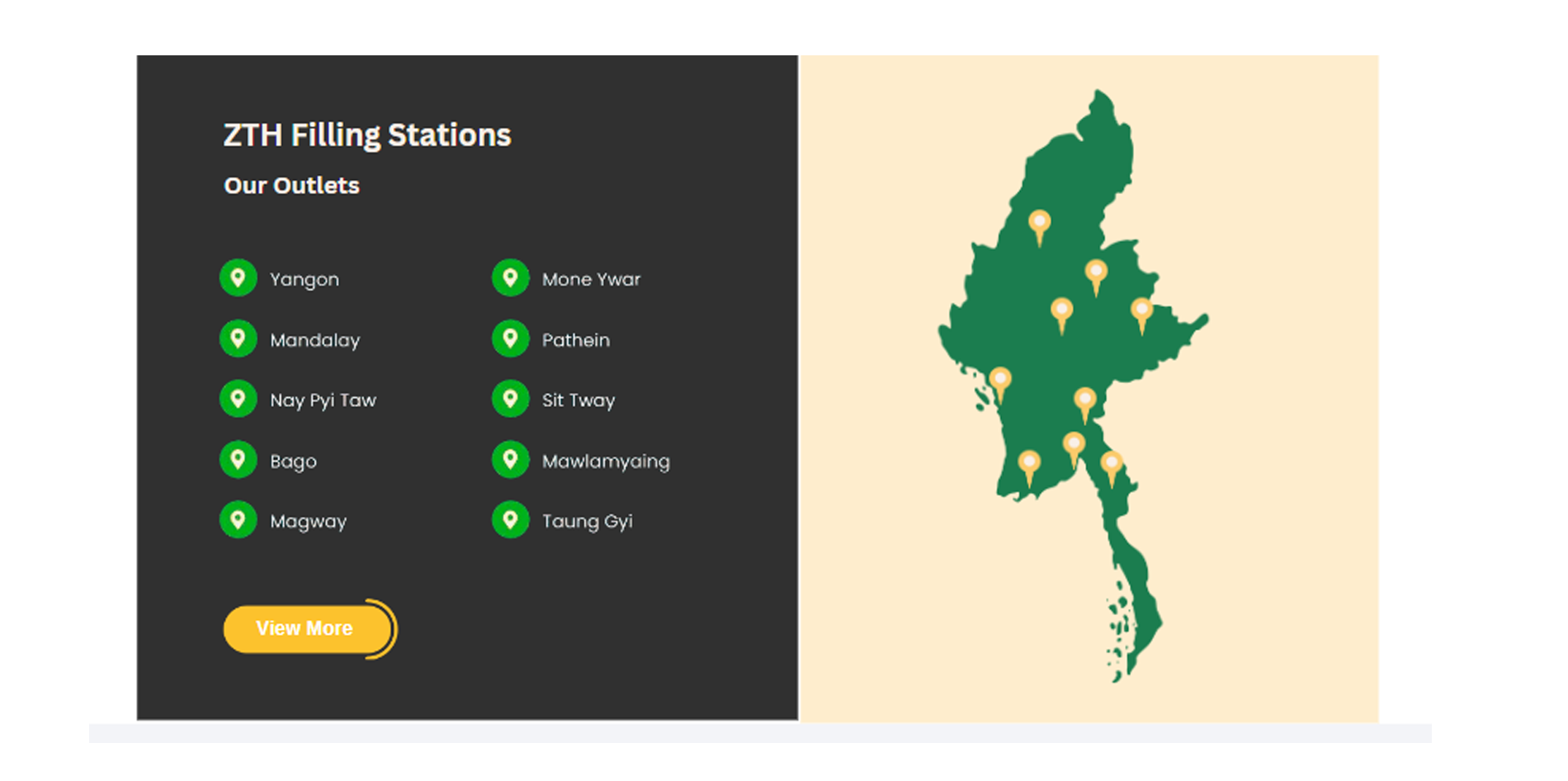 ZTH Filling Stations

Our Outlets

Yangon

Mandalay

Nay Pyi Taw

Bago

Magway

Mone Ywar

Pathein

Sit Tway

Mawlamyaing

Taung Gyi

View More